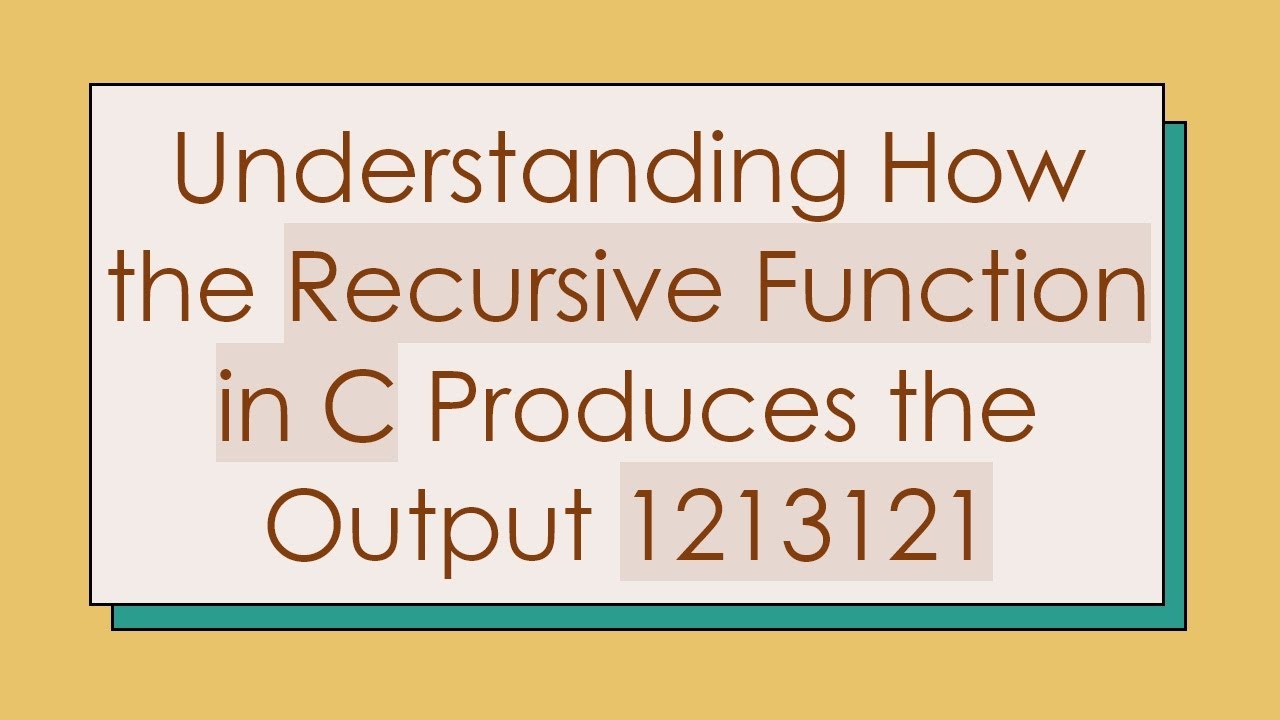 Understanding How the Recursive Function in C Produces the Output 1213121